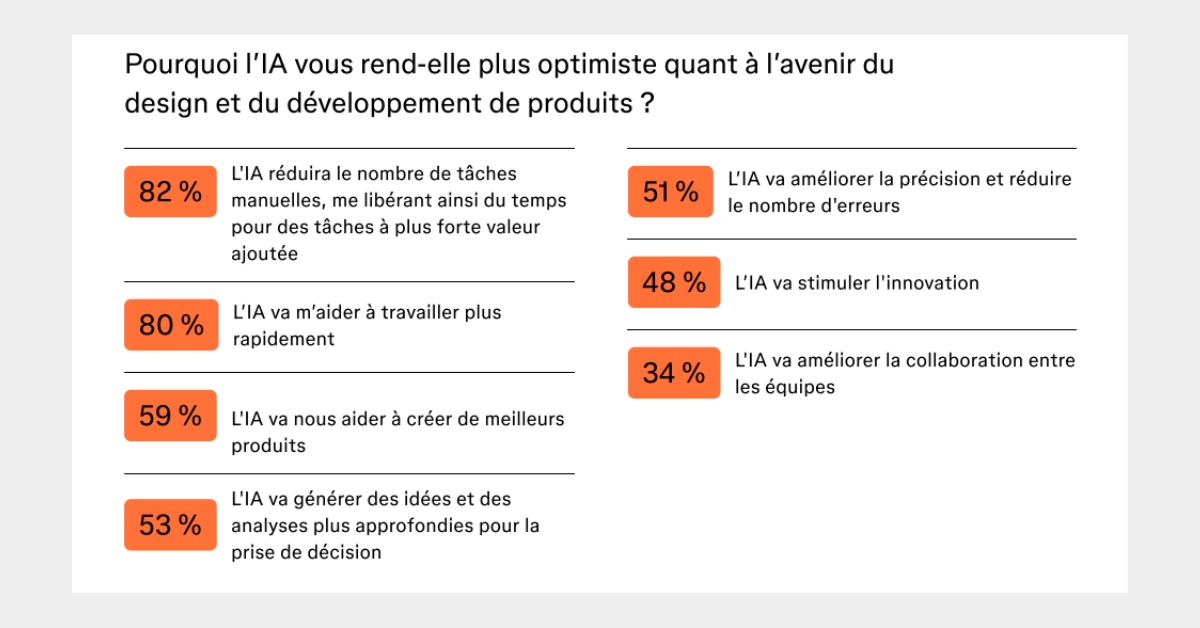 Pourquoi l'IA vous rend-elle plus optimiste quant à l'avenir du design et du développement de produits ?

82 % L'IA réduira le nombre de tâches manuelles, me libérant ainsi du temps pour des tâches à plus forte valeur ajoutée

80 % L'IA va m'aider à travailler plus rapidement

59 % L'IA va nous aider à créer de meilleurs produits

53 % L'IA va générer des idées et des analyses plus approfondies pour la prise de décision

51 % L'IA va améliorer la précision et réduire le nombre d'erreurs

48 % L'IA va stimuler l'innovation

34 % L'IA va améliorer la collaboration entre les équipes